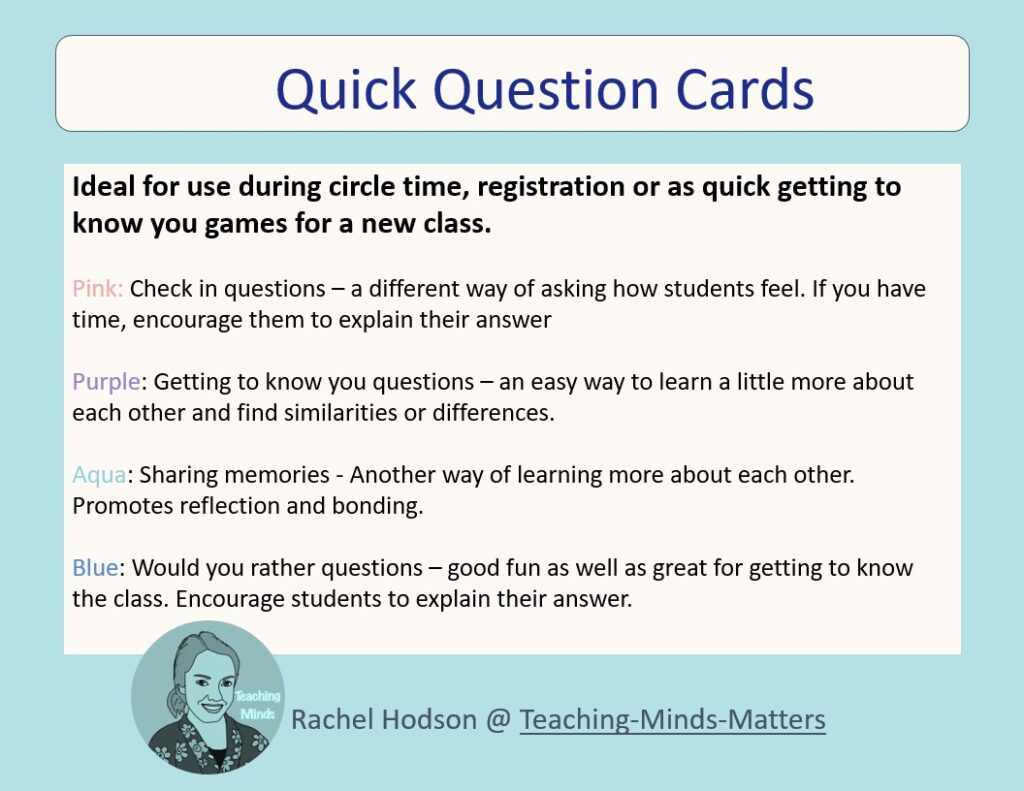 Quick Question Cards

Ideal for use during circle time, registration or as quick getting to know you games for a new class.

Pink: Check in questions – a different way of asking how students feel. If you have time, encourage them to explain their answer

Purple: Getting to know you questions – an easy way to learn a little more about each other and find similarities or differences.

Aqua: Sharing memories - Another way of learning more about each other. Promotes reflection and bonding.

Blue: Would you rather questions – good fun as well as great for getting to know the class. Encourage students to explain their answer.

Teaching Minds

Rachel Hodson @ Teaching-Minds-Matters